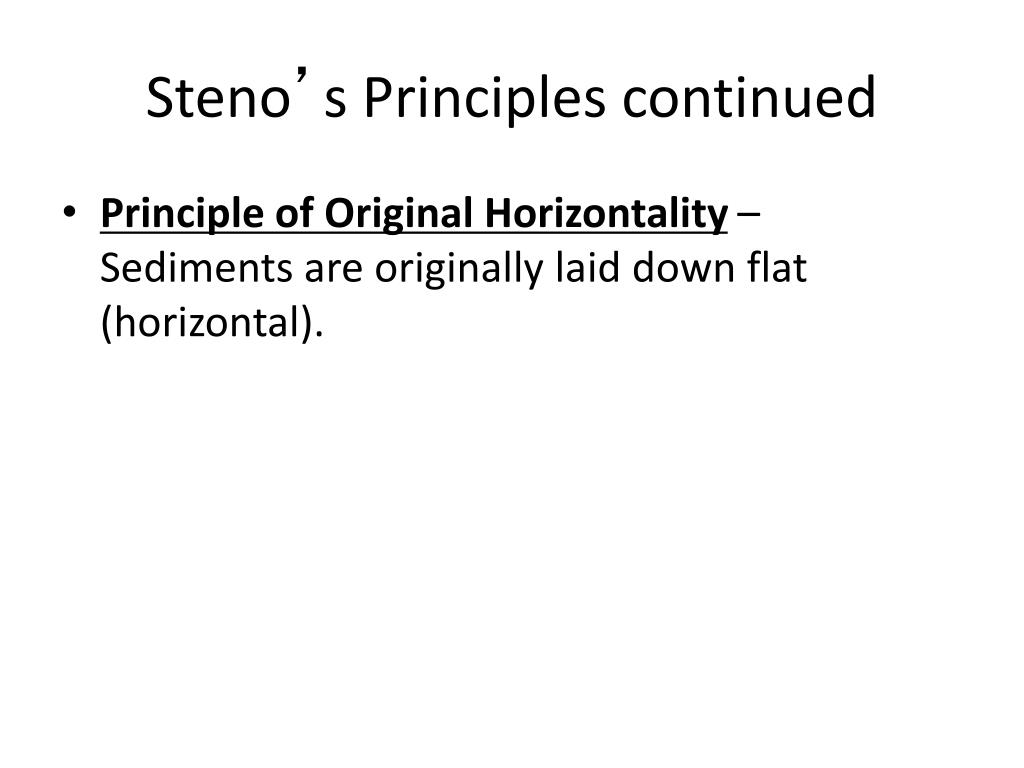 Steno’s Principles continued

• Principle of Original Horizontality – Sediments are originally laid down flat (horizontal).